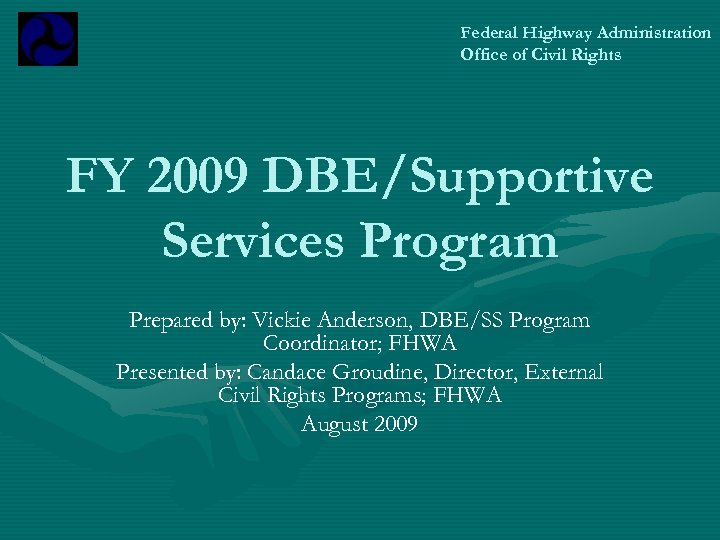 Federal Highway Administration
Office of Civil Rights

FY 2009 DBE/Supportive Services Program

Prepared by: Vickie Anderson, DBE/SS Program Coordinator; FHWA

Presented by: Candace Groudine, Director, External Civil Rights Programs; FHWA

August 2009